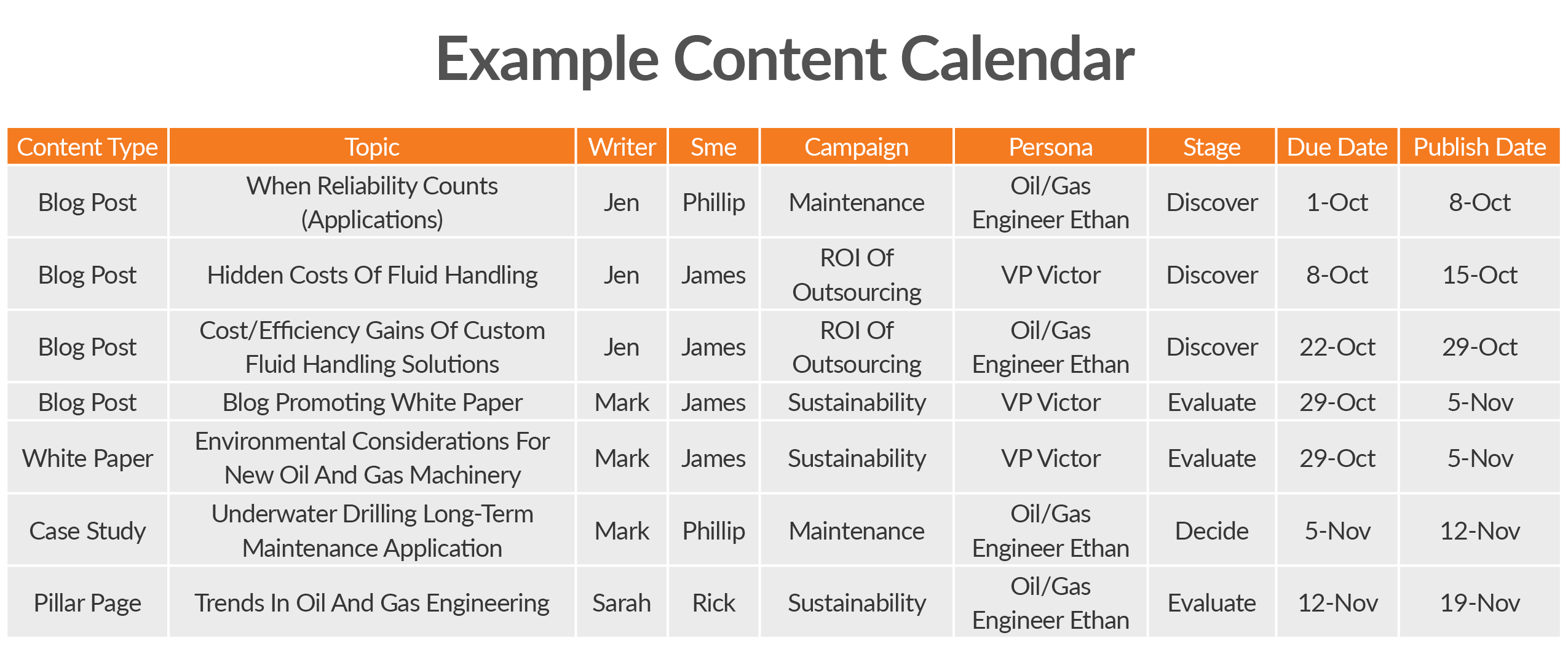 Example Content Calendar

| Content Type | Topic | Writer | Sme | Campaign | Persona | Stage | Due Date | Publish Date |
|---|---|---|---|---|---|---|---|---|
| Blog Post | When Reliability Counts (Applications) | Jen | Phillip | Maintenance | Oil/Gas Engineer Ethan | Discover | 1-Oct | 8-Oct |
| Blog Post | Hidden Costs Of Fluid Handling | Jen | James | ROI Of Outsourcing | VP Victor | Discover | 8-Oct | 15-Oct |
| Blog Post | Cost/Efficiency Gains Of Custom Fluid Handling Solutions | Jen | James | ROI Of Outsourcing | Oil/Gas Engineer Ethan | Discover | 22-Oct | 29-Oct |
| Blog Post | Blog Promoting White Paper | Mark | James | Sustainability | VP Victor | Evaluate | 29-Oct | 5-Nov |
| White Paper | Environmental Considerations For New Oil And Gas Machinery | Mark | James | Sustainability | VP Victor | Evaluate | 29-Oct | 5-Nov |
| Case Study | Underwater Drilling Long-Term Maintenance Application | Mark | Phillip | Maintenance | Oil/Gas Engineer Ethan | Decide | 5-Nov | 12-Nov |
| Pillar Page | Trends In Oil And Gas Engineering | Sarah | Rick | Sustainability | Oil/Gas Engineer Ethan | Evaluate | 12-Nov | 19-Nov |